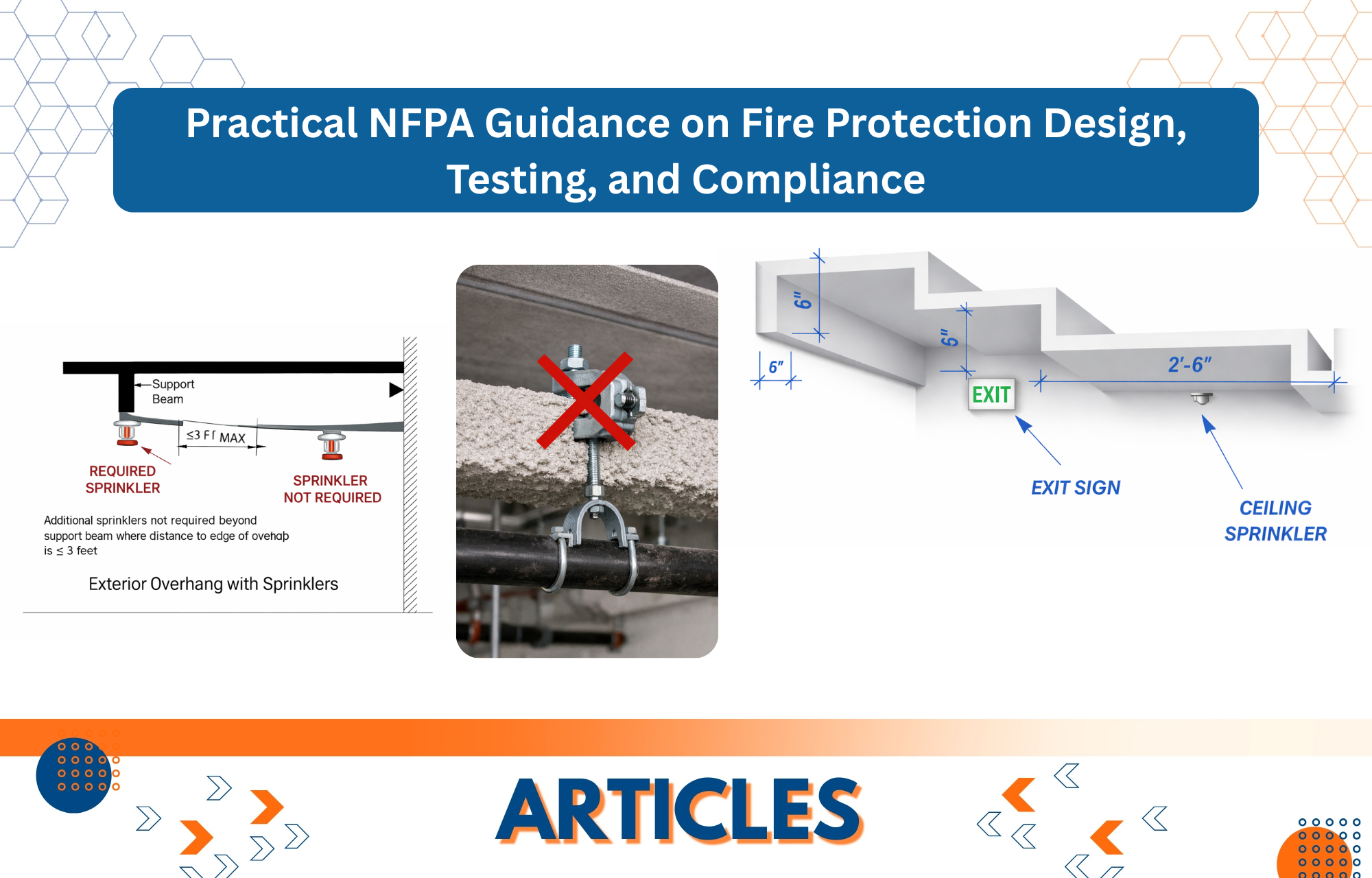 Practical NFPA Guidance on Fire Protection Design, Testing, and Compliance

Support Beam

≤3 FT MAX

REQUIRED SPRINKLER

SPRINKLER NOT REQUIRED

Additional sprinklers not required beyond support beam where distance to edge of ovehap is ≤ 3 feet

Exterior Overhang with Sprinklers

6"

6"

6"

2'-6"

EXIT

EXIT SIGN

CEILING SPRINKLER

ARTICLES